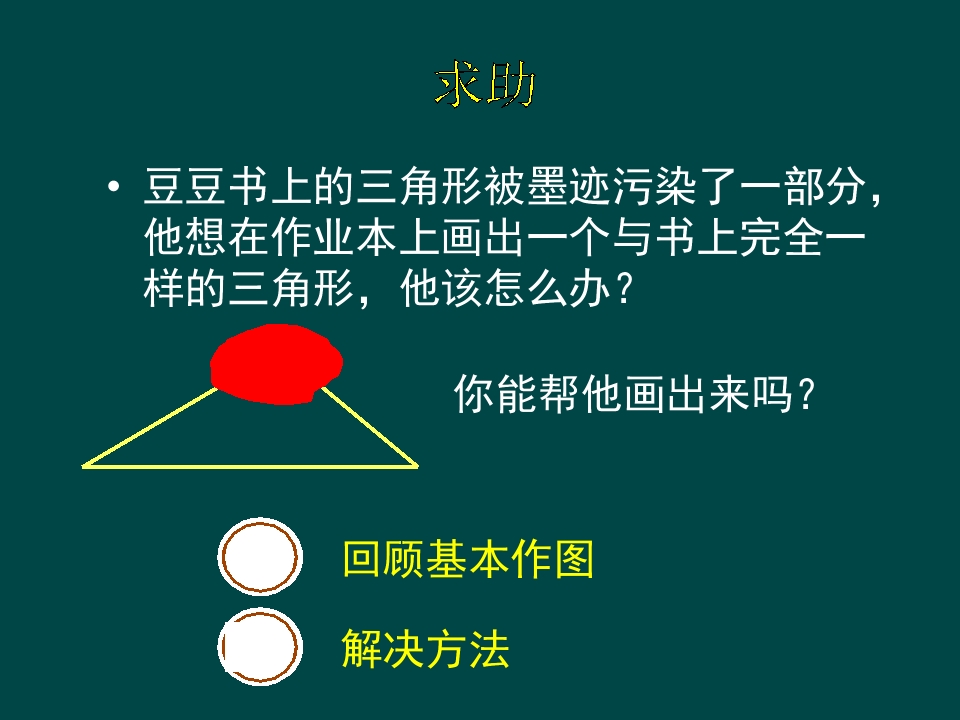 求助

• 豆豆书上的三角形被墨迹污染了一部分，他想在作业本上画出一个与书上完全一样的三角形，他该怎么办？

你能帮他画出来吗？

回顾基本作图

解决方法